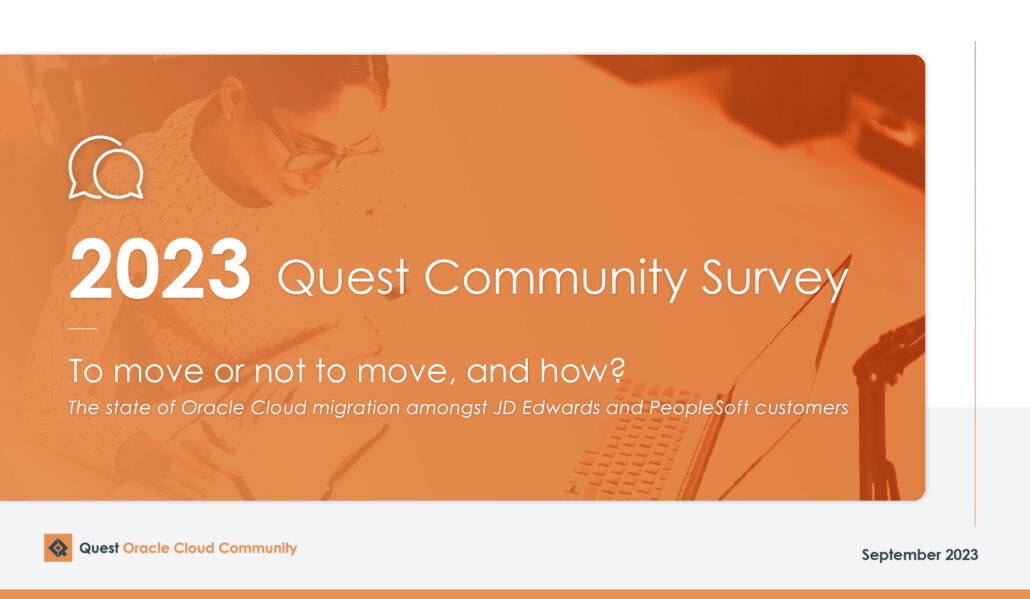 2023 Quest Community Survey

To move or not to move, and how?

The state of Oracle Cloud migration amongst JD Edwards and PeopleSoft customers

Quest Oracle Cloud Community

September 2023